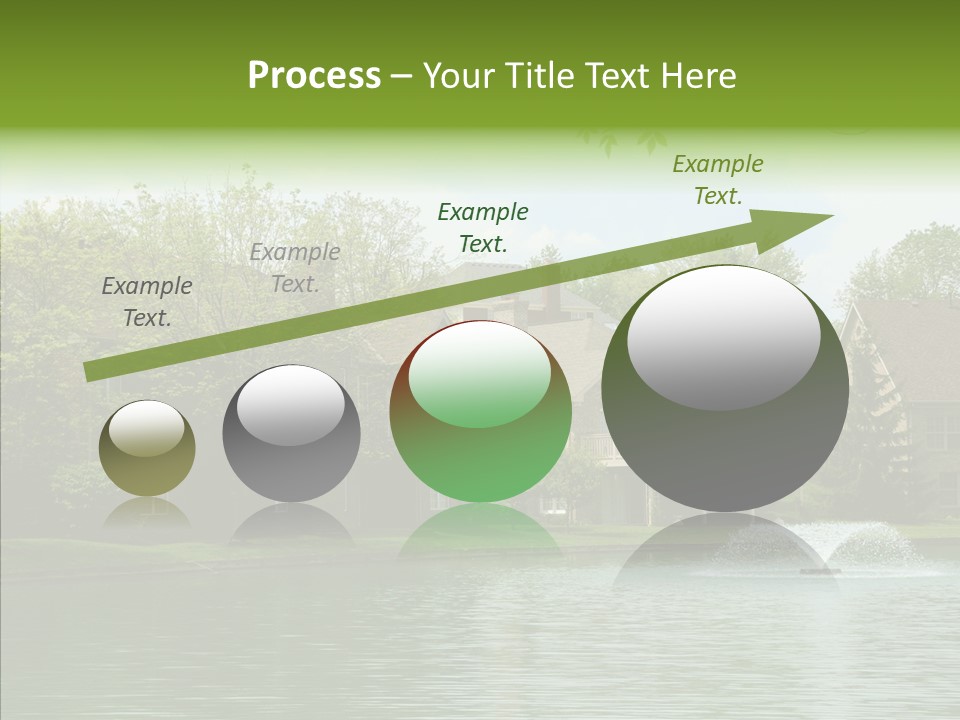 Process – Your Title Text Here

Example Text.

Example Text.

Example Text.

Example Text.